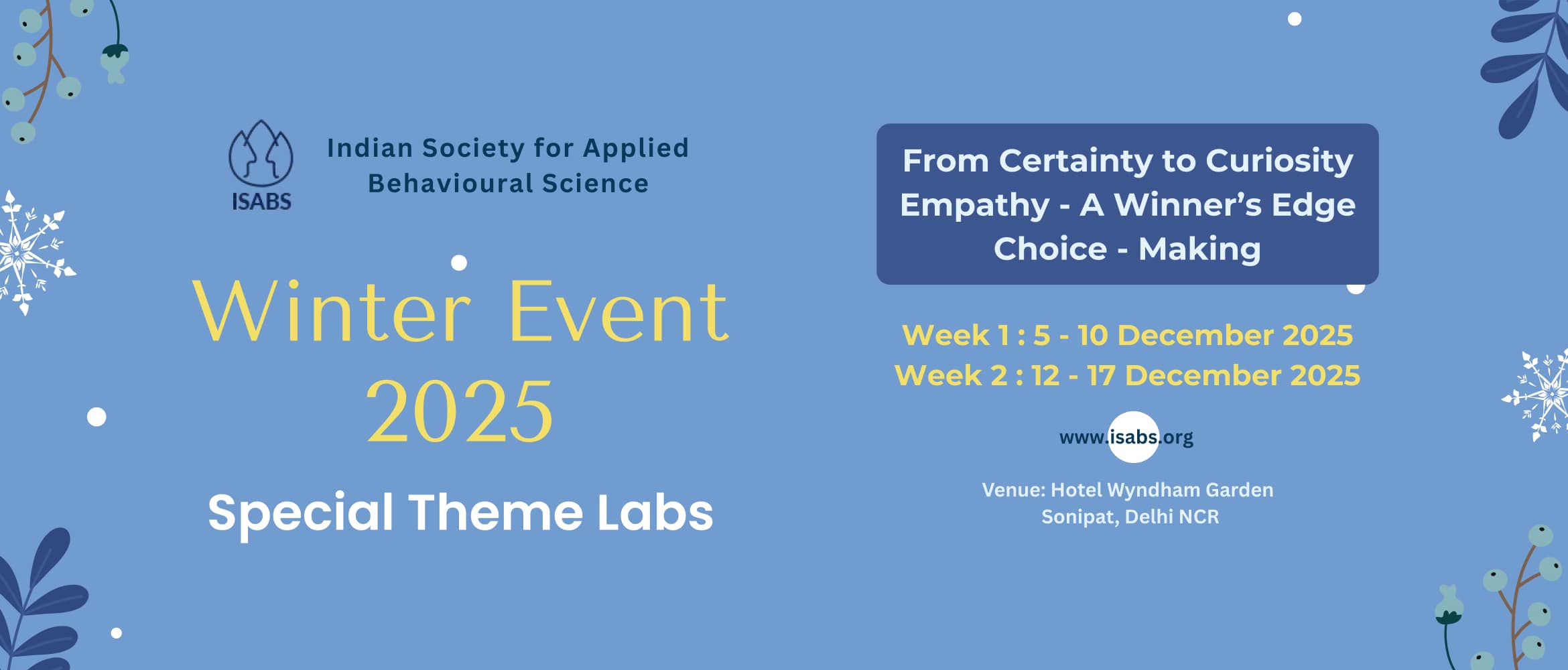 ISABS

Indian Society for Applied Behavioural Science

Winter Event 2025

Special Theme Labs

From Certainty to Curiosity
Empathy - A Winner's Edge
Choice - Making

Week 1 : 5 - 10 December 2025
Week 2 : 12 - 17 December 2025

www.isabs.org

Venue: Hotel Wyndham Garden
Sonipat, Delhi NCR